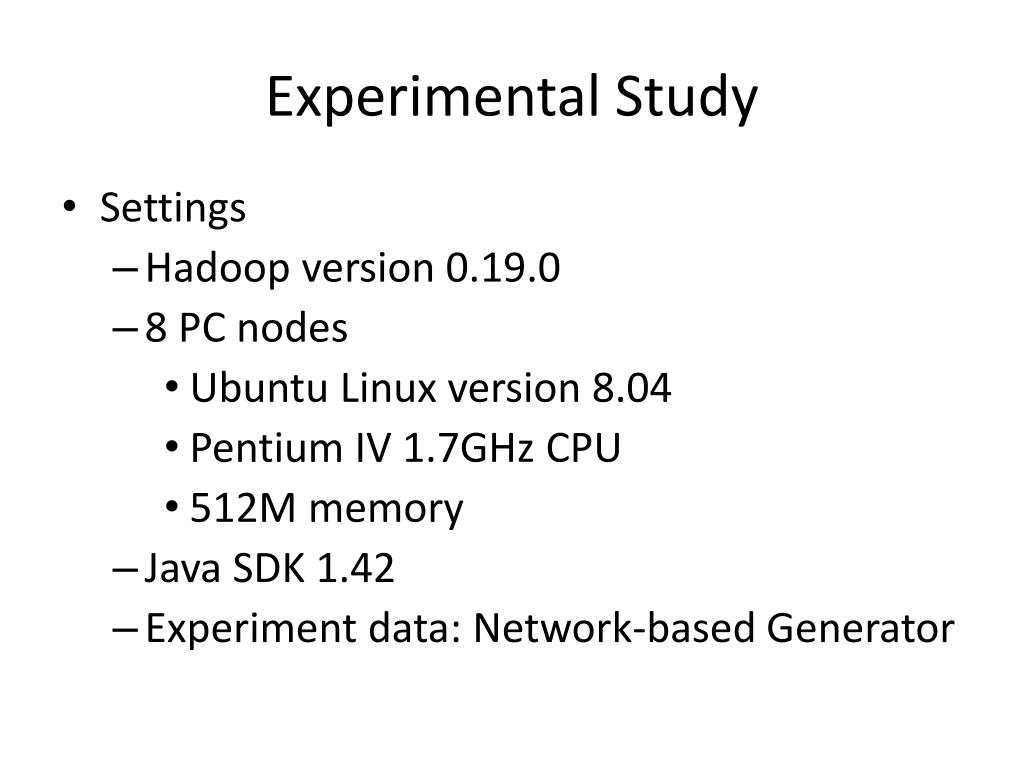 Experimental Study

• Settings
– Hadoop version 0.19.0
– 8 PC nodes
• Ubuntu Linux version 8.04
• Pentium IV 1.7GHz CPU
• 512M memory
– Java SDK 1.42
– Experiment data: Network-based Generator